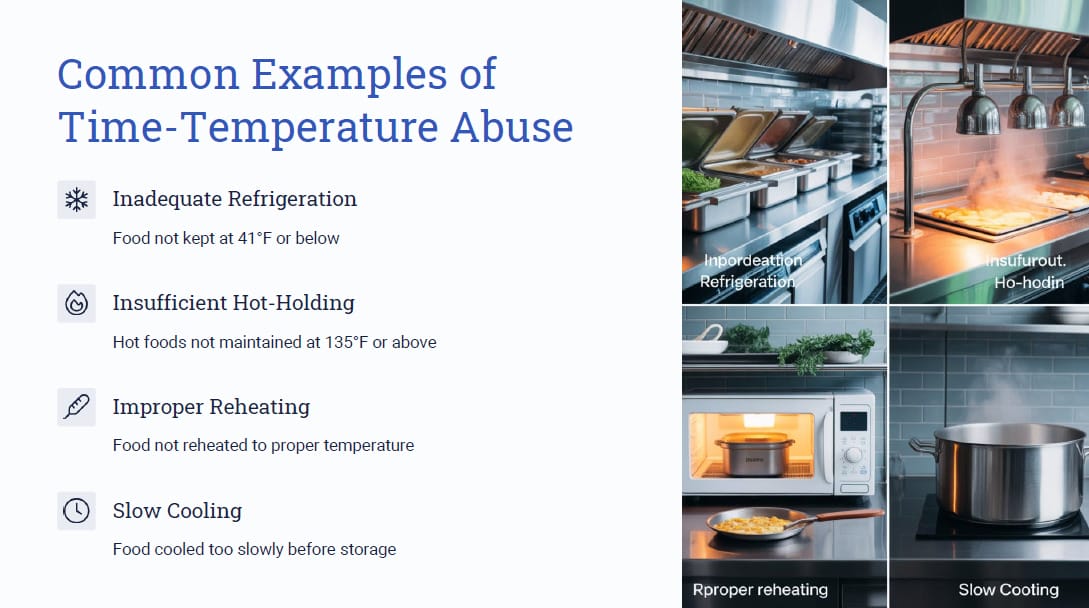 Common Examples of Time-Temperature Abuse

Inadequate Refrigeration

Food not kept at 41°F or below

Insufficient Hot-Holding

Hot foods not maintained at 135°F or above

Improper Reheating

Food not reheated to proper temperature

Slow Cooling

Food cooled too slowly before storage

Inpordeattion Refrigeration

Insufurout. Ho-hodin

Rproper reheating

Slow Cooting